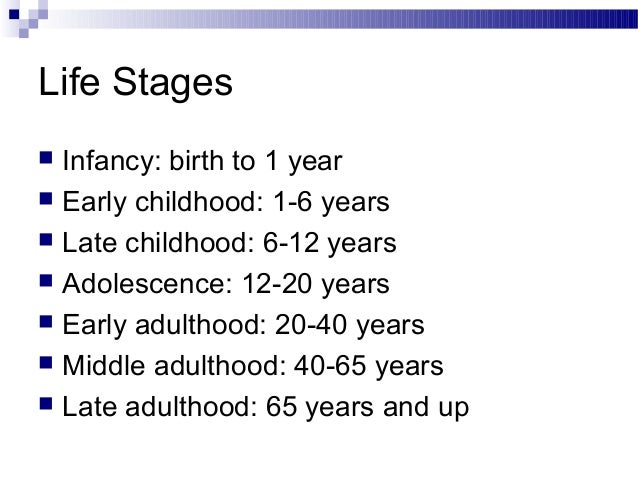 Life Stages

- Infancy: birth to 1 year
- Early childhood: 1-6 years
- Late childhood: 6-12 years
- Adolescence: 12-20 years
- Early adulthood: 20-40 years
- Middle adulthood: 40-65 years
- Late adulthood: 65 years and up